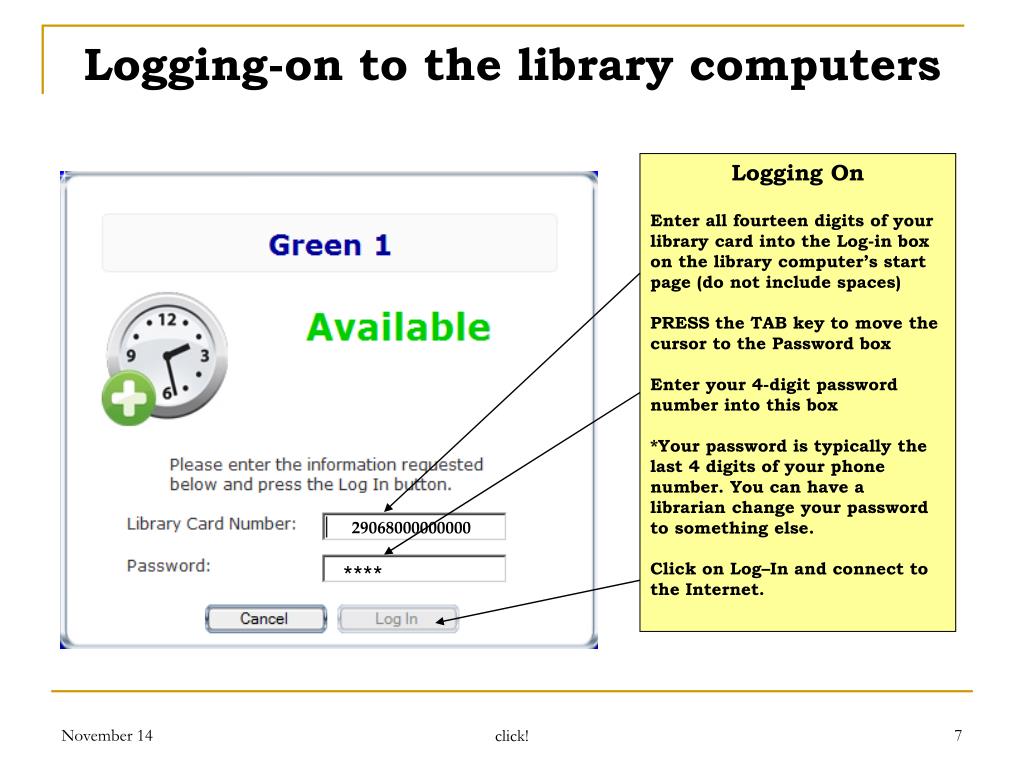 Logging-on to the library computers

Green 1

12
9
3
6

Available

Please enter the information requested below and press the Log In button.

Library Card Number: 29068000000000

Password: ****

Cancel

Log In

Logging On

Enter all fourteen digits of your library card into the Log-in box on the library computer's start page (do not include spaces)

PRESS the TAB key to move the cursor to the Password box

Enter your 4-digit password number into this box

*Your password is typically the last 4 digits of your phone number. You can have a librarian change your password to something else.

Click on Log–In and connect to the Internet.

November 14

click!

7